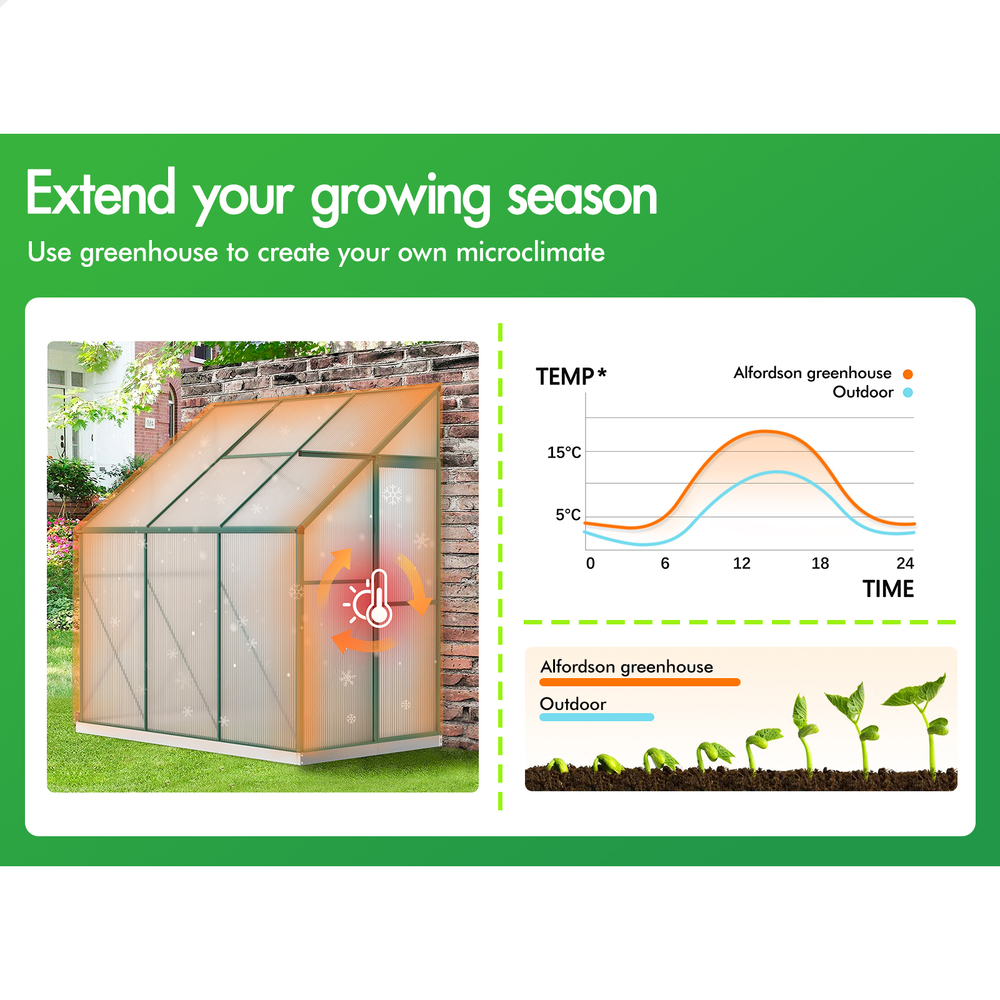 Extend your growing season

Use greenhouse to create your own microclimate

TEMP*

Alfordson greenhouse

Outdoor

15°C

5°C

0

6

12

18

24

TIME

Alfordson greenhouse

Outdoor